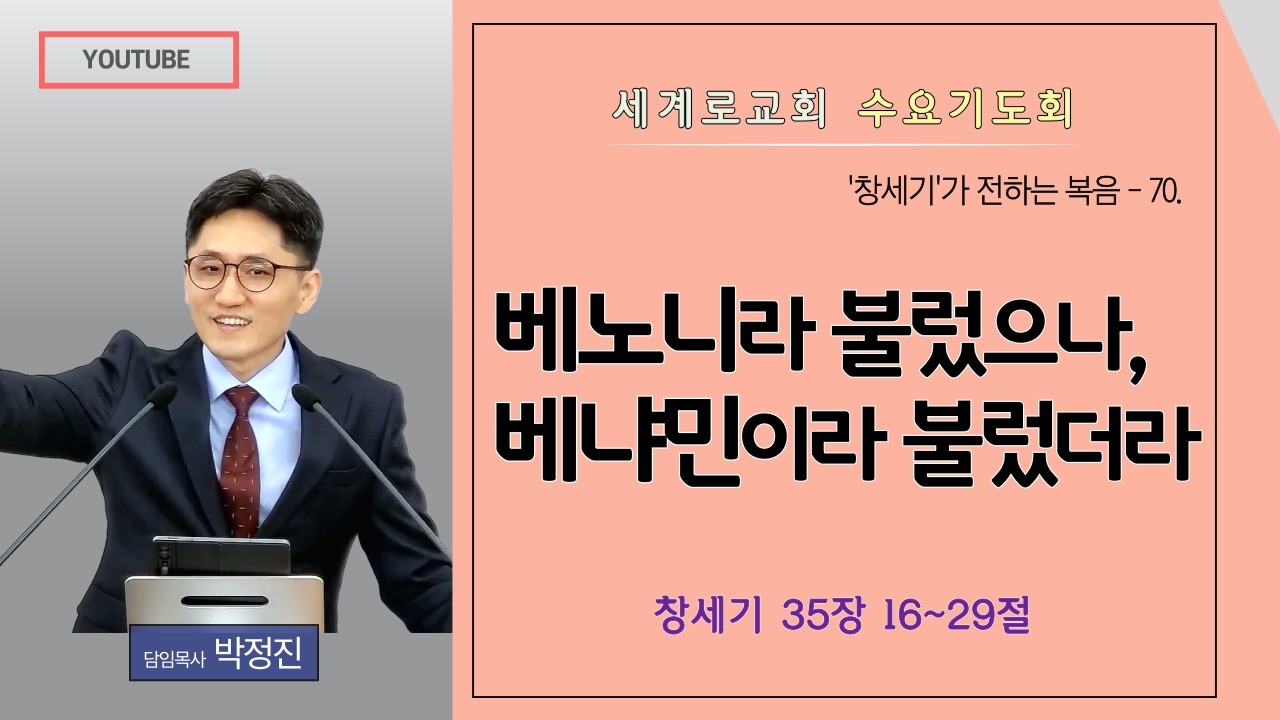 YOUTUBE

세계로교회 수요기도회

'창세기'가 전하는 복음 - 70.

베노니라 불렀으나,
베냐민이라 불렀더라

창세기 35장 16~29절

담임목사 박정진